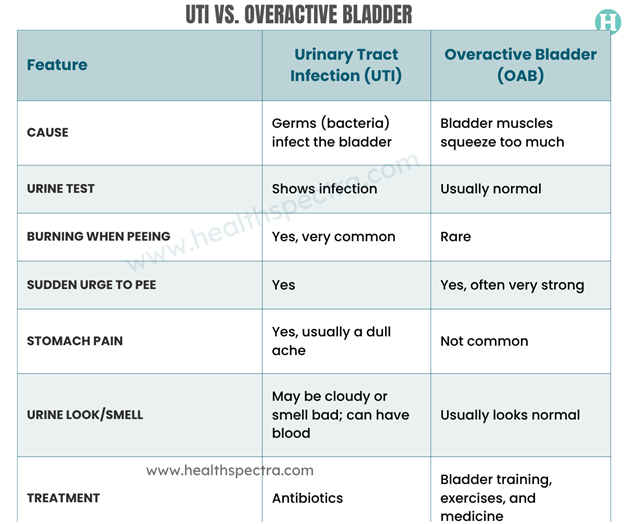 UTI VS. OVERACTIVE BLADDER

H

| Feature | Urinary Tract Infection (UTI) | Overactive Bladder (OAB) |
|---|---|---|
| CAUSE | Germs (bacteria) infect the bladder | Bladder muscles squeeze too much |
| URINE TEST | Shows infection | Usually normal |
| BURNING WHEN PEEING | Yes, very common | Rare |
| SUDDEN URGE TO PEE | Yes | Yes, often very strong |
| STOMACH PAIN | Yes, usually a dull ache | Not common |
| URINE LOOK/SMELL | May be cloudy or smell bad; can have blood | Usually looks normal |
| TREATMENT | Antibiotics | Bladder training, exercises, and medicine |

www.healthspectra.com

www.healthspectra.com